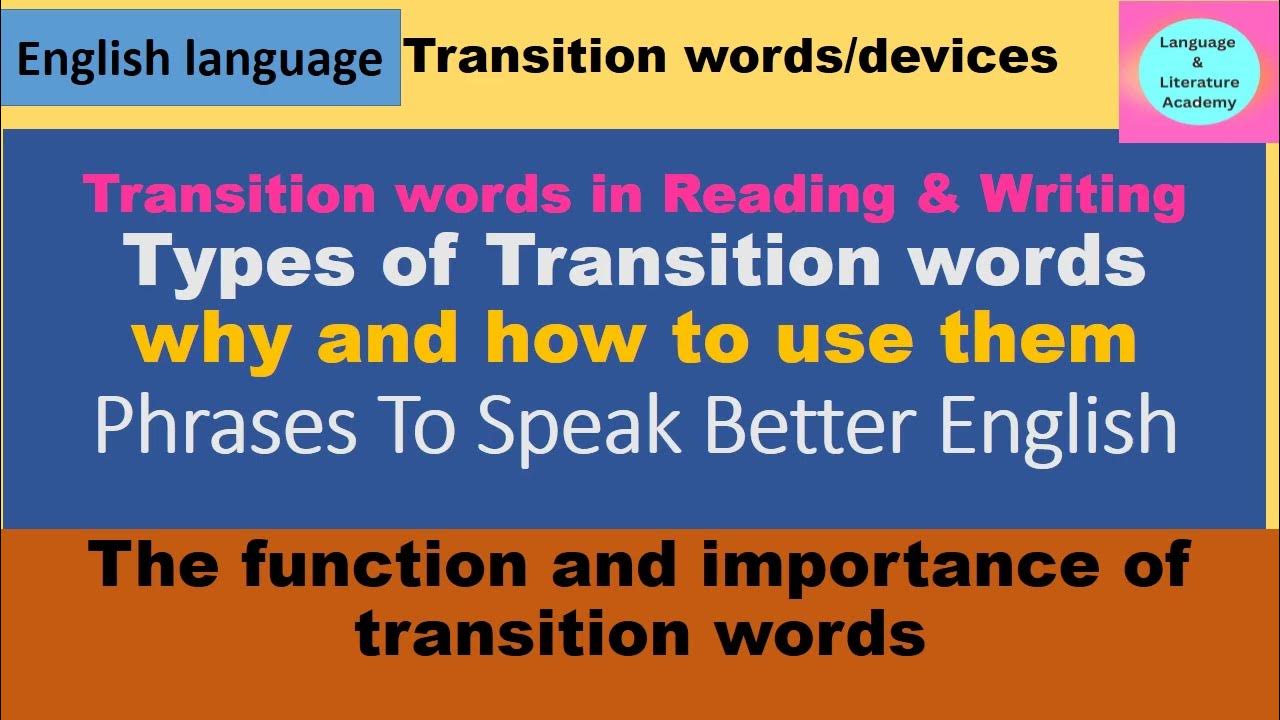 English language

Transition words/devices

Language & Literature Academy

Transition words in Reading & Writing

Types of Transition words

why and how to use them

Phrases To Speak Better English

The function and importance of transition words